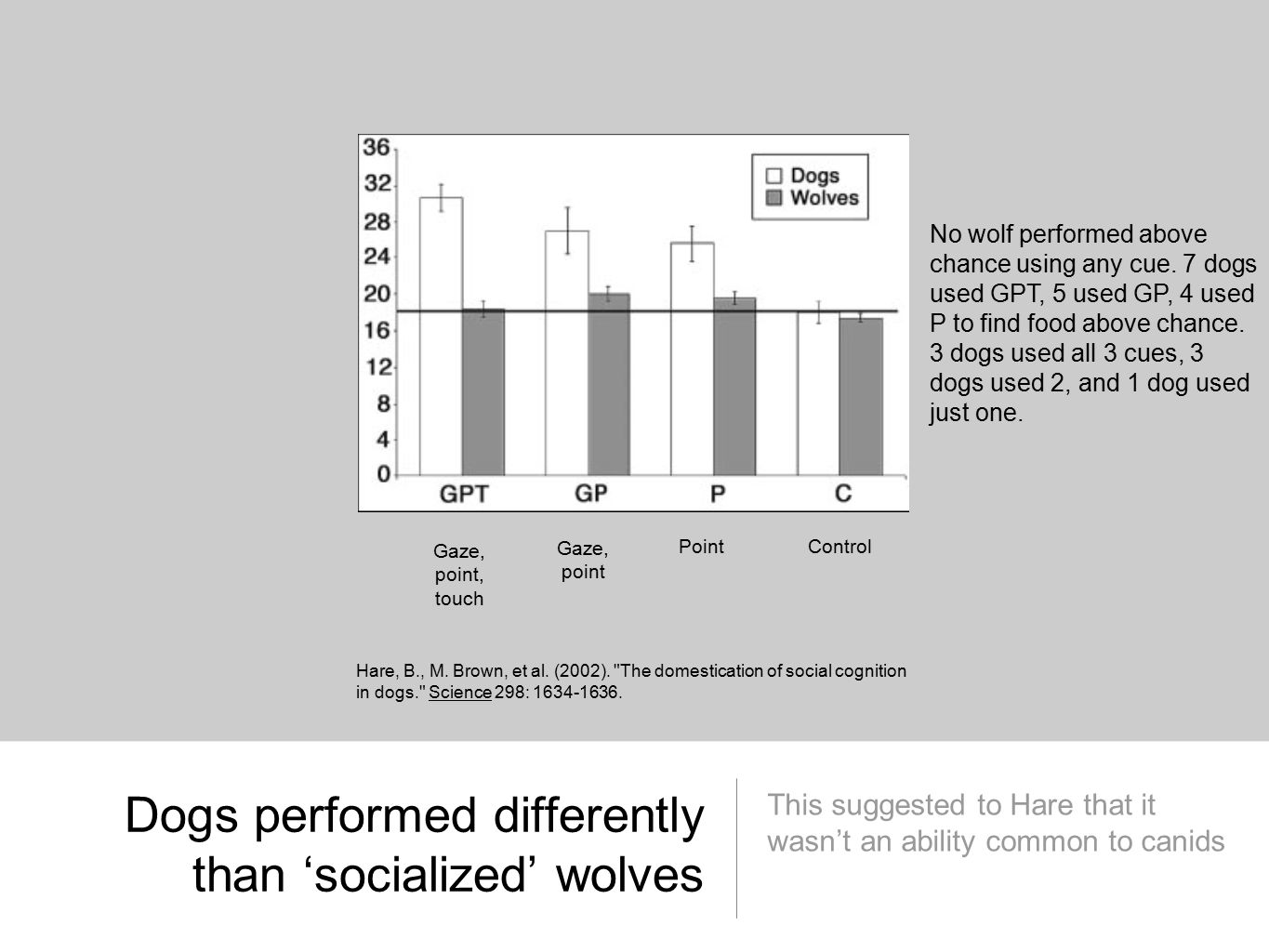 36
32
28
24
20
16
12
8
4
0

Dogs
Wolves

GPT GP P C

Gaze, point, touch

Gaze, point

Point

Control

No wolf performed above chance using any cue. 7 dogs used GPT, 5 used GP, 4 used P to find food above chance. 3 dogs used all 3 cues, 3 dogs used 2, and 1 dog used just one.

Hare, B., M. Brown, et al. (2002). "The domestication of social cognition in dogs." Science 298: 1634-1636.

Dogs performed differently than ‘socialized’ wolves

This suggested to Hare that it wasn’t an ability common to canids